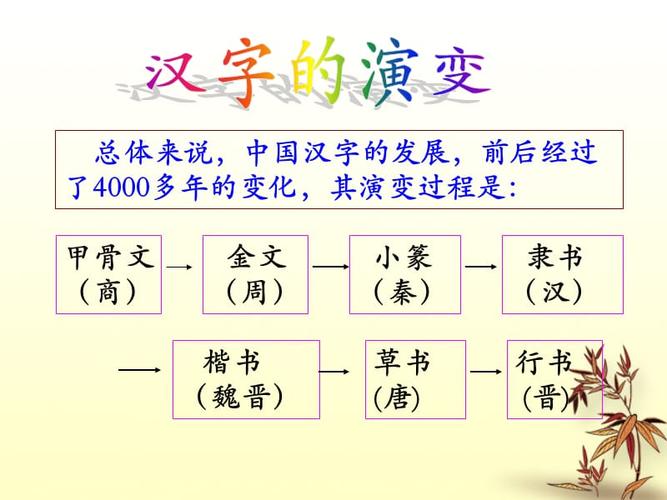 汉字的演变

总体来说，中国汉字的发展，前后经过了4000多年的变化，其演变过程是：

甲骨文（商） → 金文（周） → 小篆（秦） → 隶书（汉）

→ 楷书（魏晋） → 草书(唐) → 行书(晋)